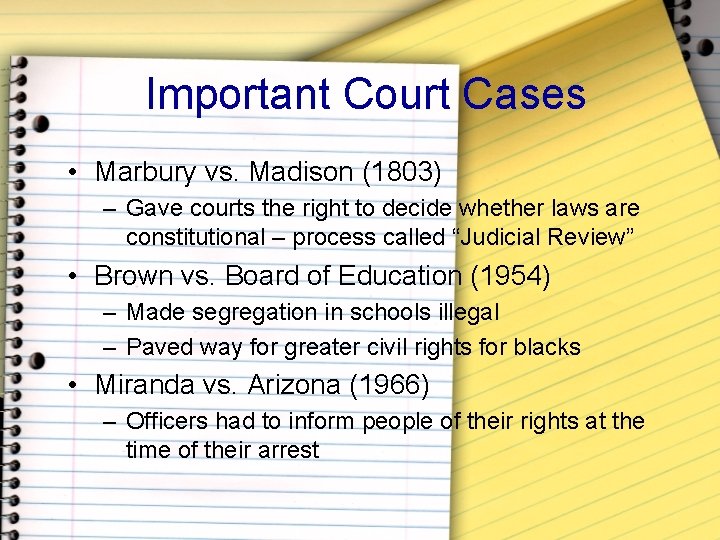 Important Court Cases

• Marbury vs. Madison (1803)
– Gave courts the right to decide whether laws are constitutional – process called “Judicial Review”

• Brown vs. Board of Education (1954)
– Made segregation in schools illegal
– Paved way for greater civil rights for blacks

• Miranda vs. Arizona (1966)
– Officers had to inform people of their rights at the time of their arrest